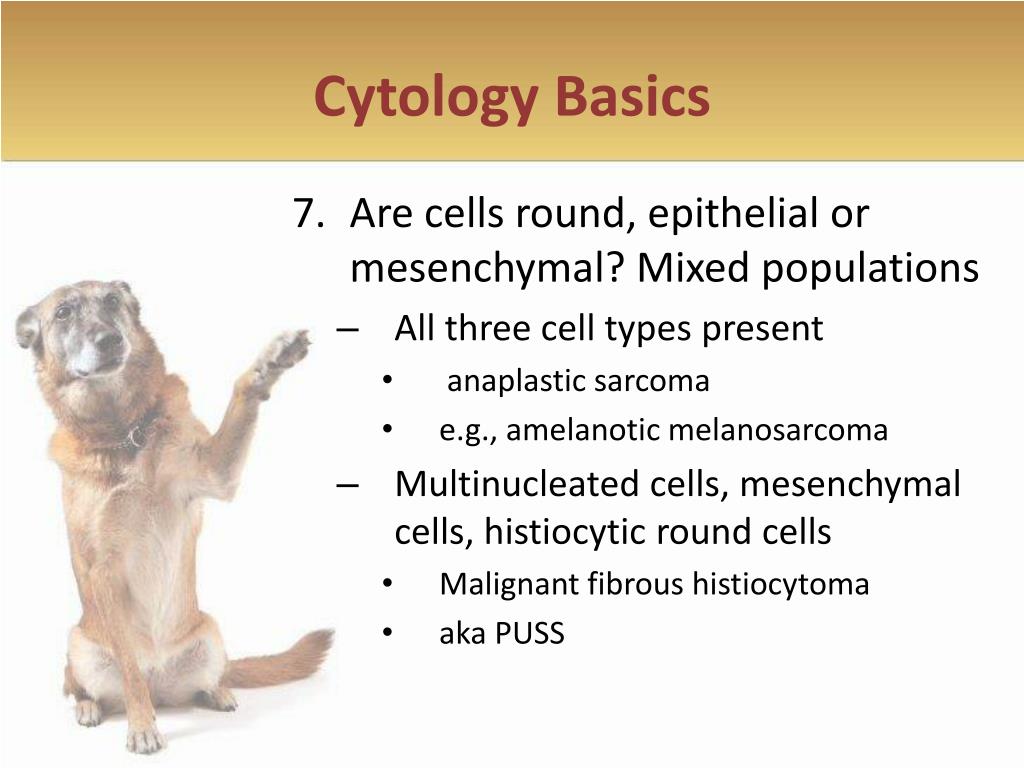 Cytology Basics

7. Are cells round, epithelial or mesenchymal? Mixed populations

– All three cell types present

• anaplastic sarcoma

• e.g., amelanotic melanosarcoma

– Multinucleated cells, mesenchymal cells, histiocytic round cells

• Malignant fibrous histiocytoma

• aka PUSS